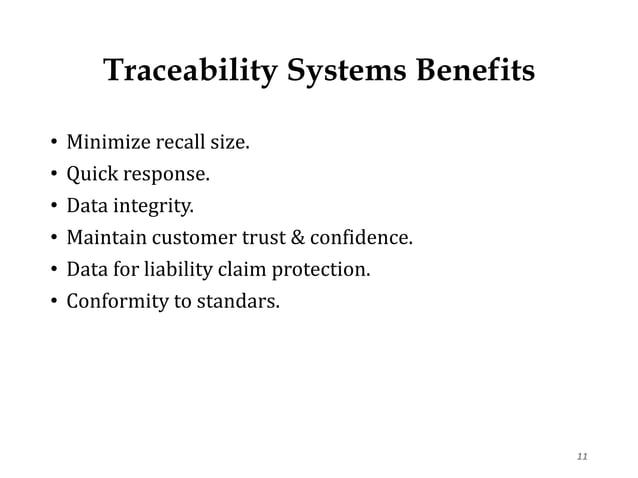 Traceability Systems Benefits

• Minimize recall size.
• Quick response.
• Data integrity.
• Maintain customer trust & confidence.
• Data for liability claim protection.
• Conformity to standars.

11